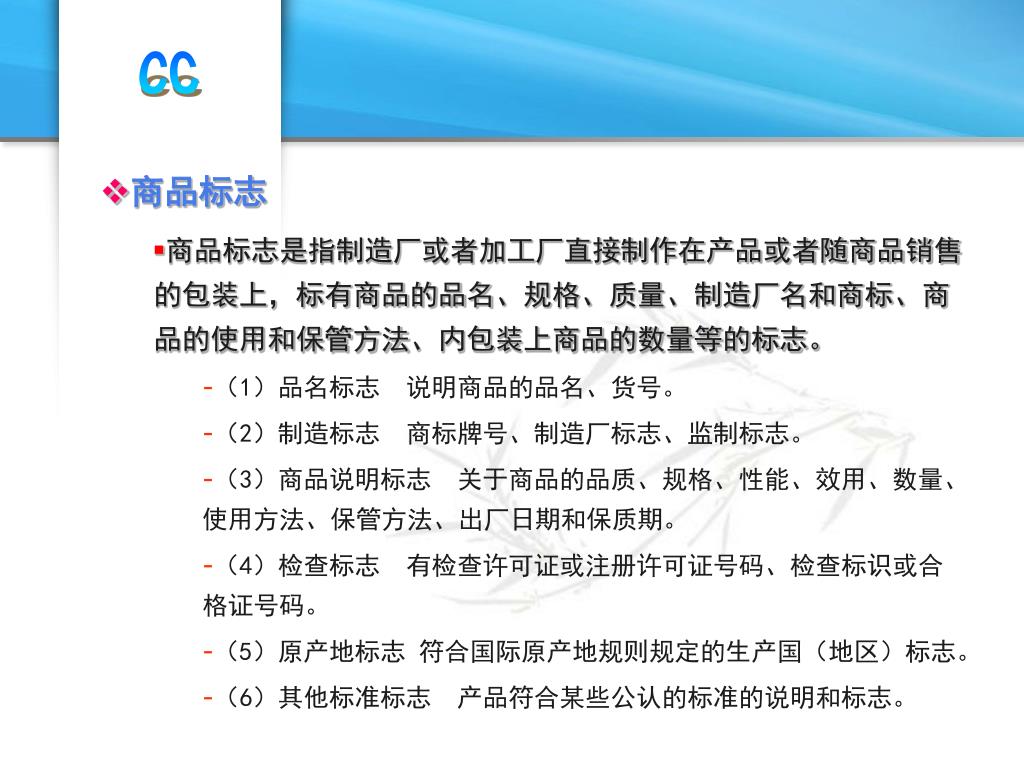 CC

❖商品标志

▪商品标志是指制造厂或者加工厂直接制作在产品或者随商品销售的包装上，标有商品的品名、规格、质量、制造厂名和商标、商品的使用和保管方法、内包装上商品的数量等的标志。

-（1）品名标志　说明商品的品名、货号。

-（2）制造标志　商标牌号、制造厂标志、监制标志。

-（3）商品说明标志　关于商品的品质、规格、性能、效用、数量、使用方法、保管方法、出厂日期和保质期。

-（4）检查标志　有检查许可证或注册许可证号码、检查标识或合格证号码。

-（5）原产地标志 符合国际原产地规则规定的生产国（地区）标志。

-（6）其他标准标志　产品符合某些公认的标准的说明和标志。